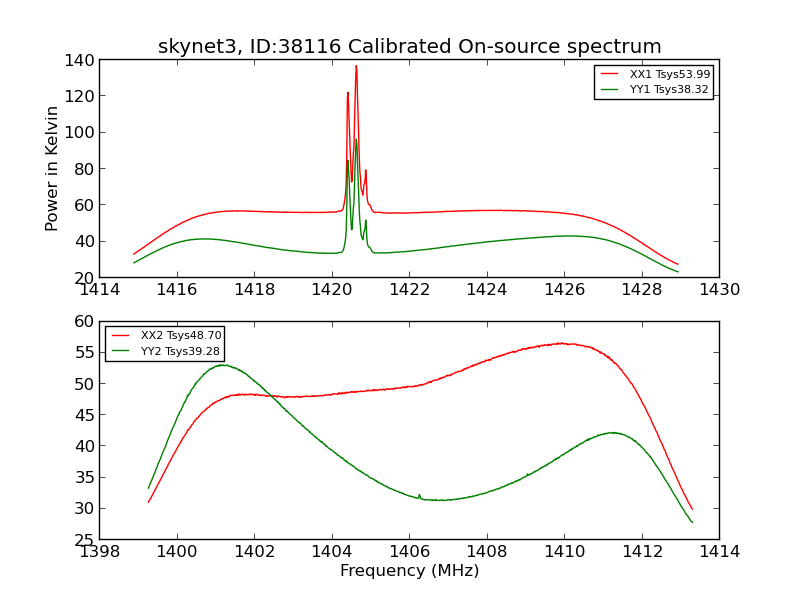 skynet3, ID:38116 Calibrated On-source spectrum

XX1 Tsys53.99
YY1 Tsys38.32

Power in Kelvin

140
120
100
80
60
40
20

1414 1416 1418 1420 1422 1424 1426 1428 1430

XX2 Tsys48.70
YY2 Tsys39.28

60
55
50
45
40
35
30
25

1398 1400 1402 1404 1406 1408 1410 1412 1414

Frequency (MHz)